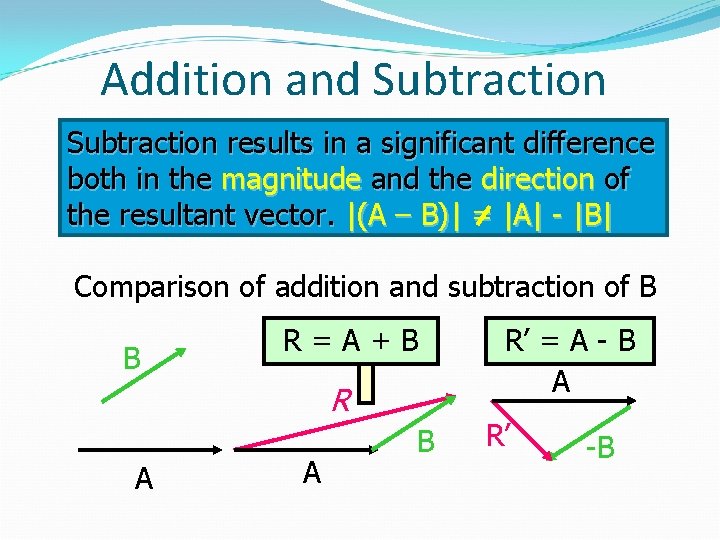 Addition and Subtraction

Subtraction results in a significant difference both in the magnitude and the direction of the resultant vector. $|(A - B)| \neq |A| - |B|$

Comparison of addition and subtraction of B

B

A

R = A + B

R

B

A

R' = A - B

A

R'

-B